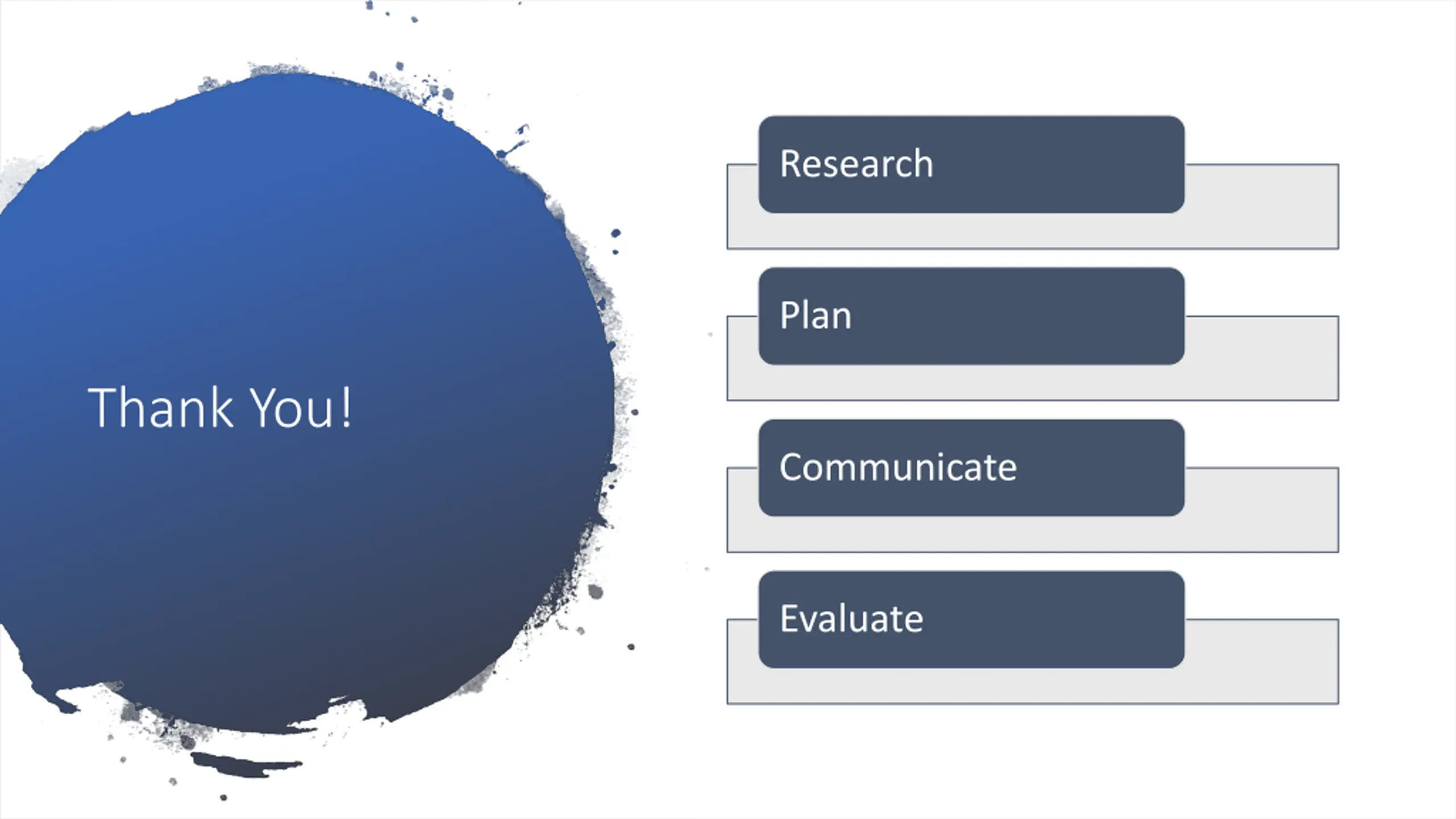 Thank You!

Research

Plan

Communicate

Evaluate